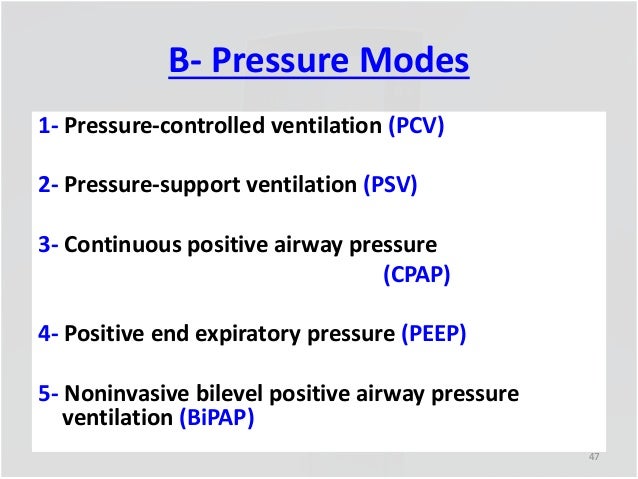 B- Pressure Modes

1- Pressure-controlled ventilation (PCV)

2- Pressure-support ventilation (PSV)

3- Continuous positive airway pressure (CPAP)

4- Positive end expiratory pressure (PEEP)

5- Noninvasive bilevel positive airway pressure ventilation (BiPAP)

47